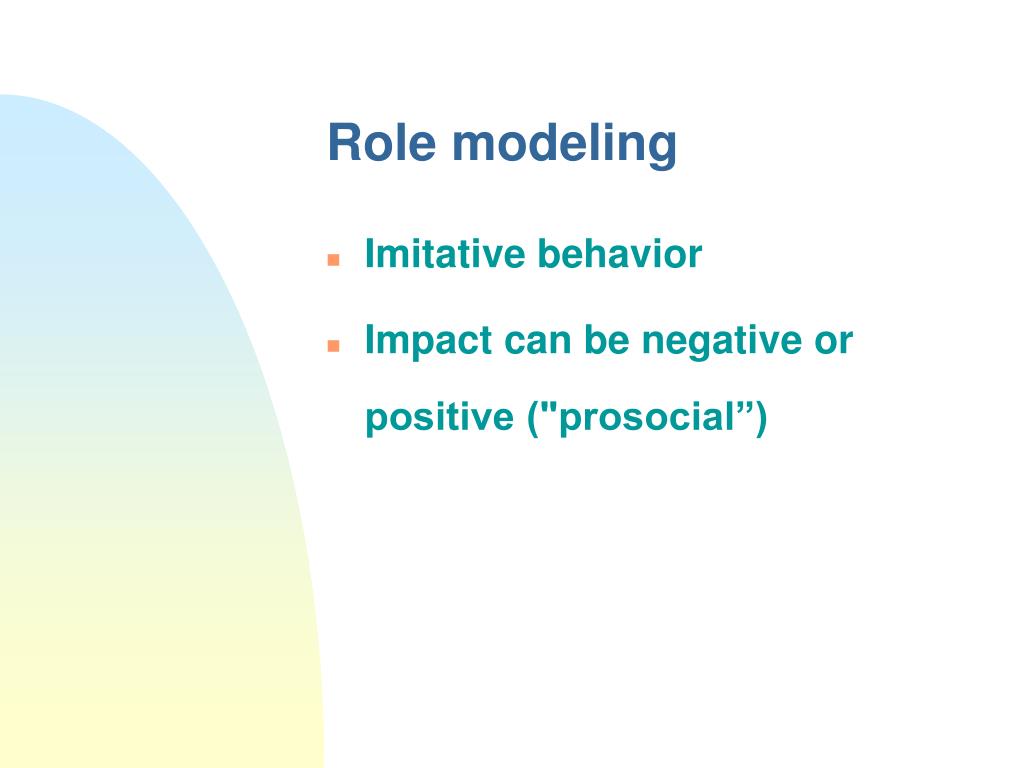 Role modeling

- Imitative behavior
- Impact can be negative or positive ("prosocial”)